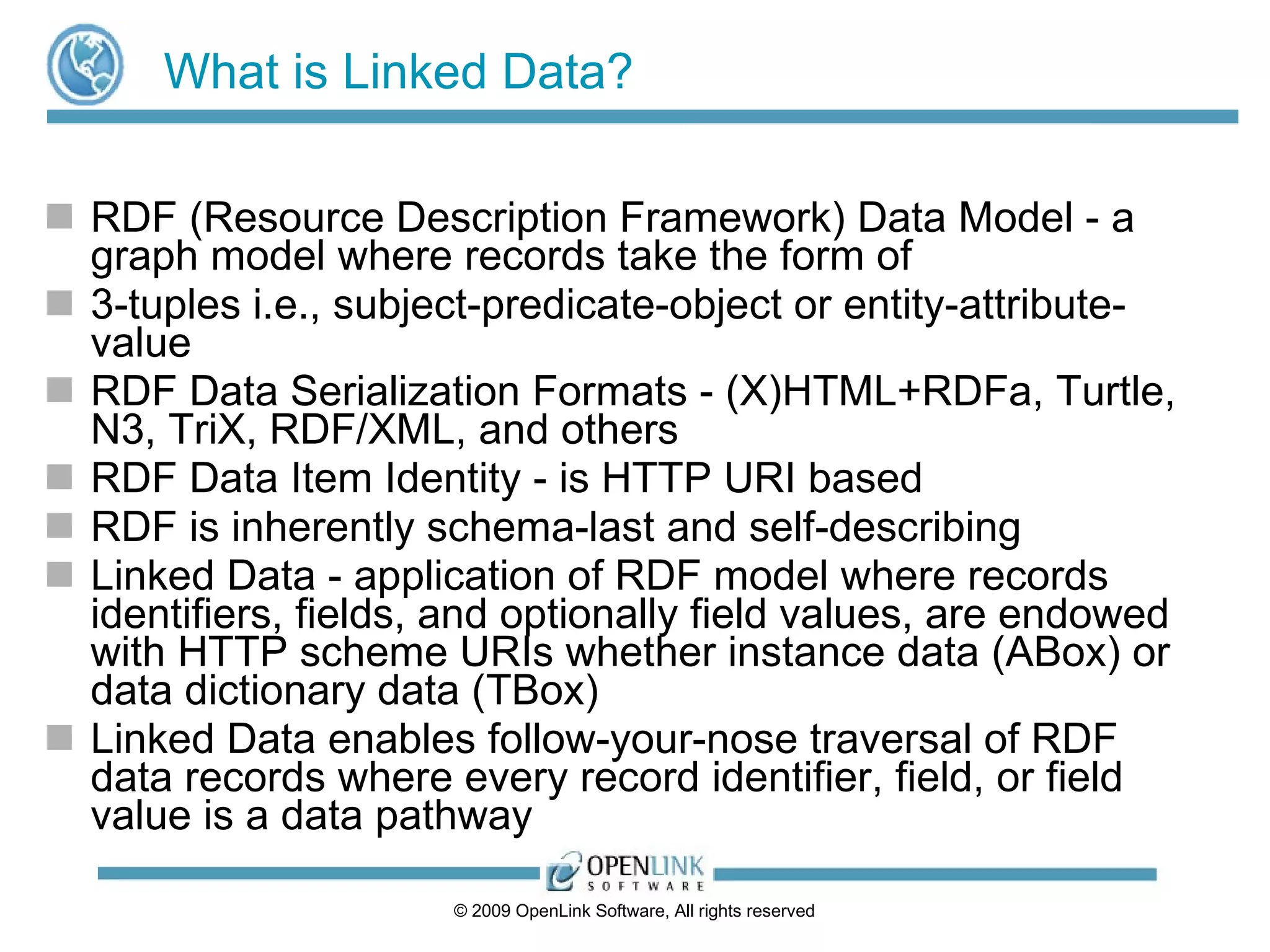 What is Linked Data?

RDF (Resource Description Framework) Data Model - a graph model where records take the form of

3-tuples i.e., subject-predicate-object or entity-attribute-value

RDF Data Serialization Formats - (X)HTML+RDFa, Turtle, N3, TriX, RDF/XML, and others

RDF Data Item Identity - is HTTP URI based

RDF is inherently schema-last and self-describing

Linked Data - application of RDF model where records identifiers, fields, and optionally field values, are endowed with HTTP scheme URIs whether instance data (ABox) or data dictionary data (TBox)

Linked Data enables follow-your-nose traversal of RDF data records where every record identifier, field, or field value is a data pathway

OPENLINK SOFTWARE

© 2009 OpenLink Software, All rights reserved